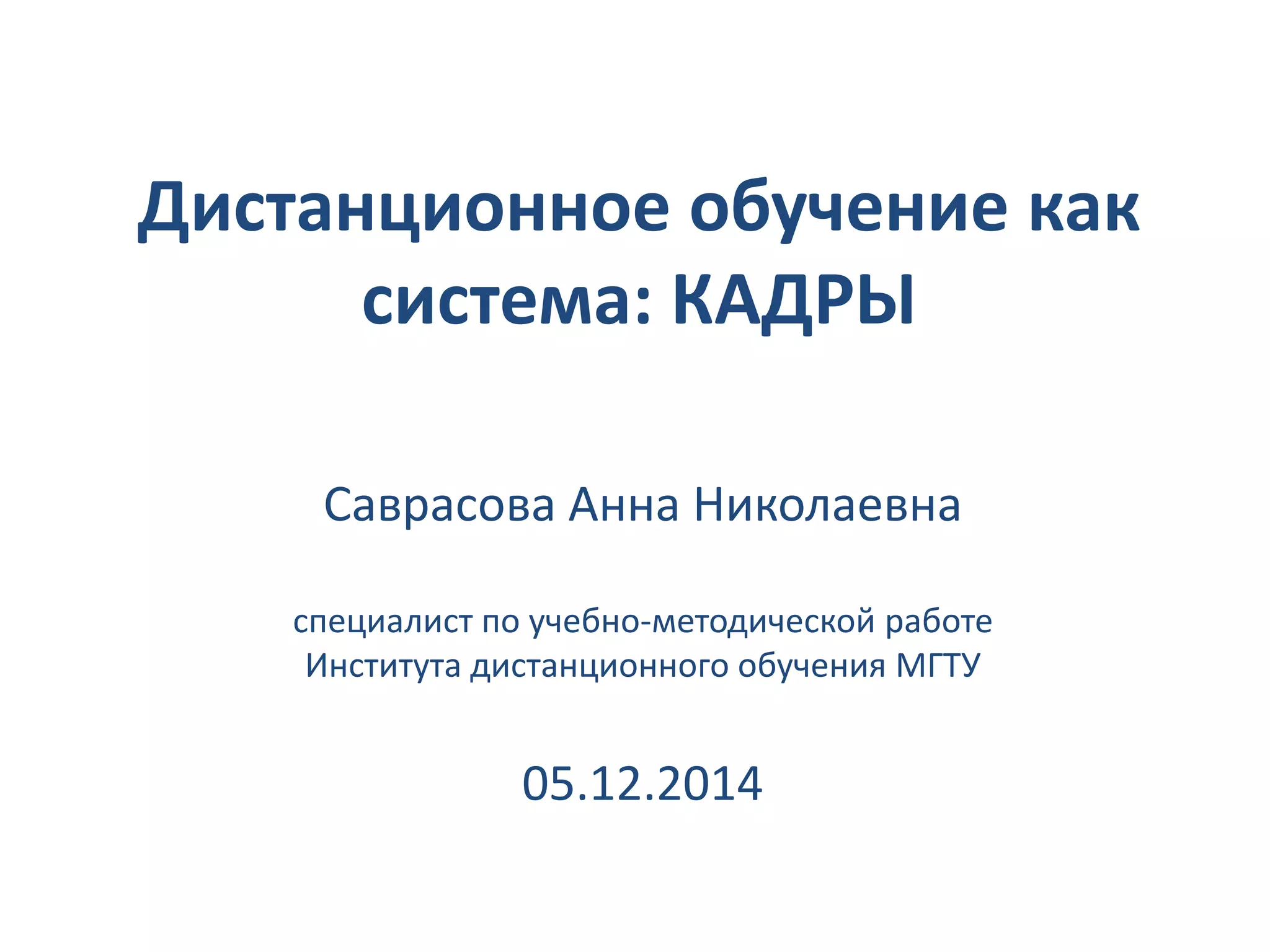 Дистанционное обучение как система: КАДРЫ

Саврасова Анна Николаевна

специалист по учебно-методической работе
Института дистанционного обучения МГТУ

05.12.2014